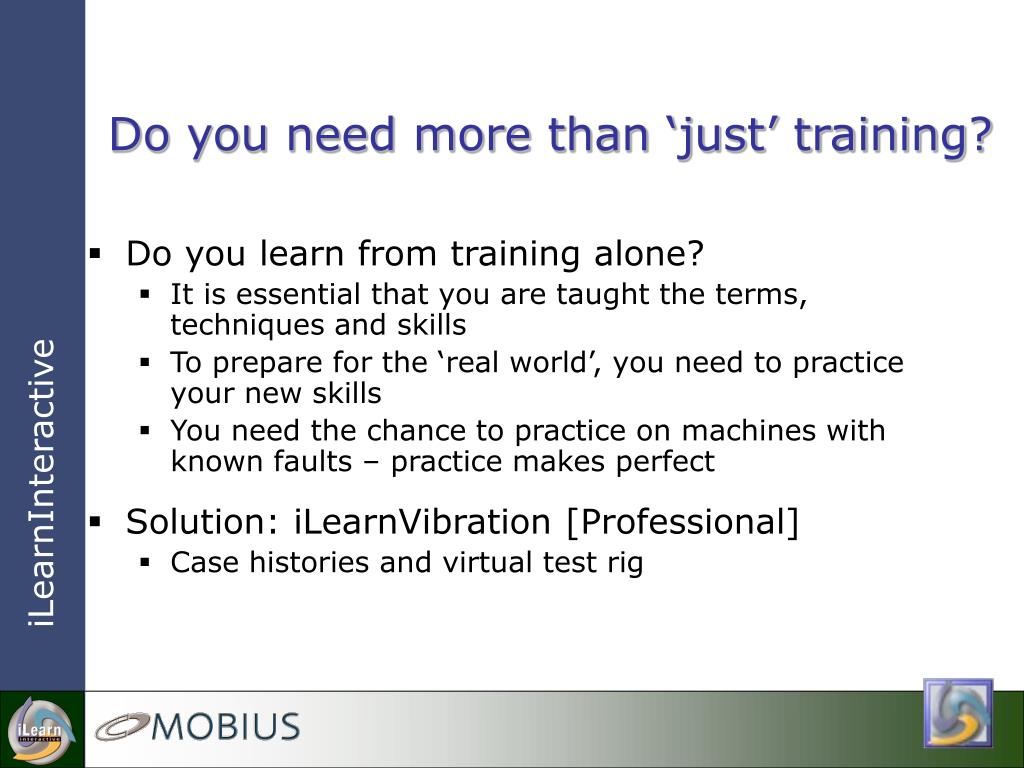 iLearnInteractive

Do you need more than ‘just’ training?

▪ Do you learn from training alone?
 ▪ It is essential that you are taught the terms, techniques and skills
 ▪ To prepare for the ‘real world’, you need to practice your new skills
 ▪ You need the chance to practice on machines with known faults – practice makes perfect

▪ Solution: iLearnVibration [Professional]
 ▪ Case histories and virtual test rig

iLearn interactive

MOBIUS